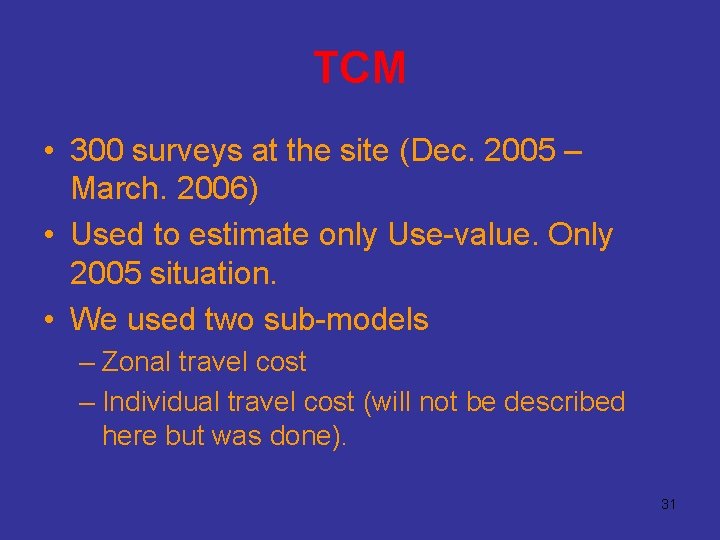 TCM

• 300 surveys at the site (Dec. 2005 – March. 2006)

• Used to estimate only Use-value. Only 2005 situation.

• We used two sub-models

– Zonal travel cost

– Individual travel cost (will not be described here but was done).

31